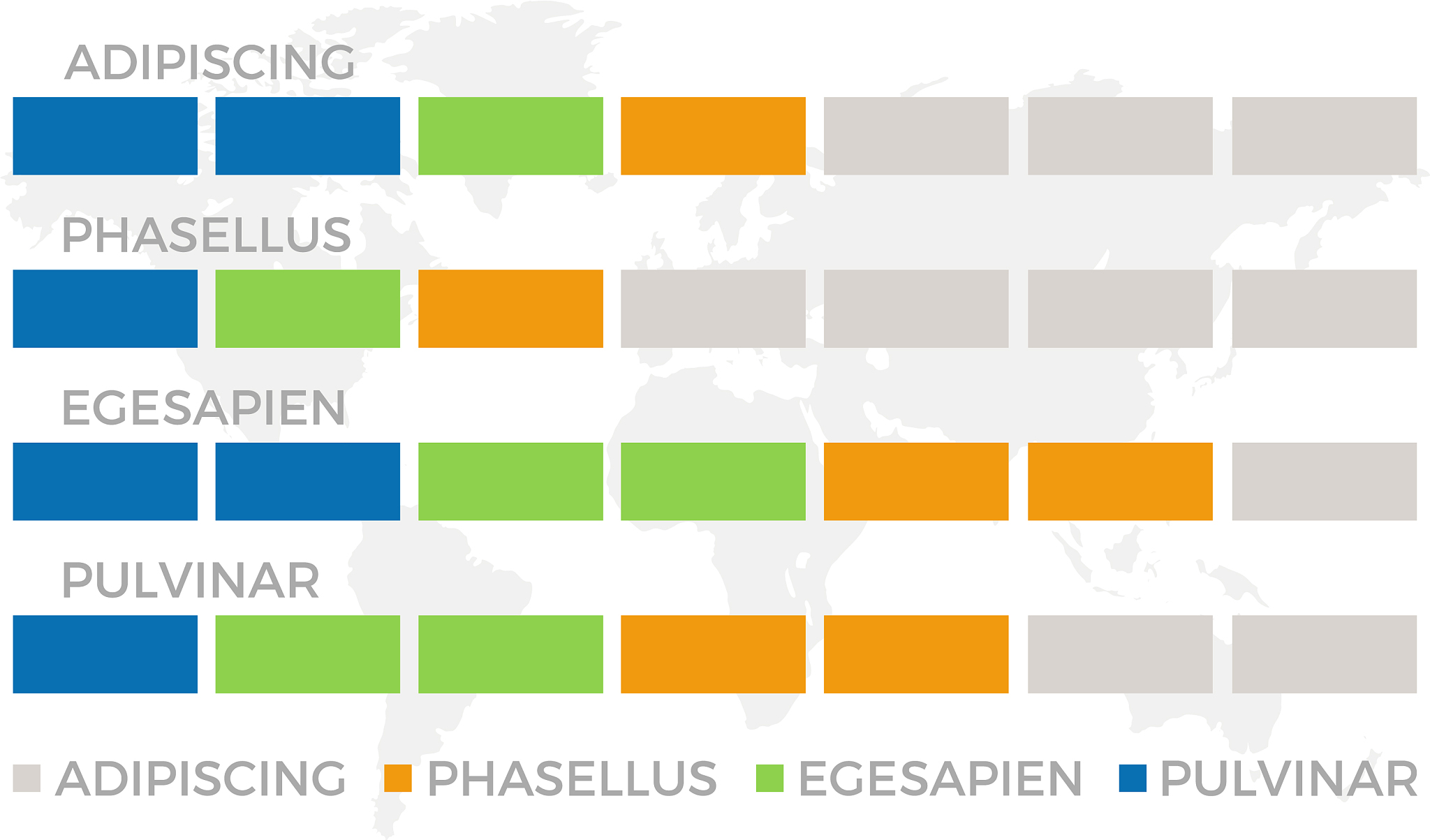 ADIPISCING

PHASELLUS

EGESAPIEN

PULVINAR

ADIPISCING PHASELLUS EGESAPIEN PULVINAR